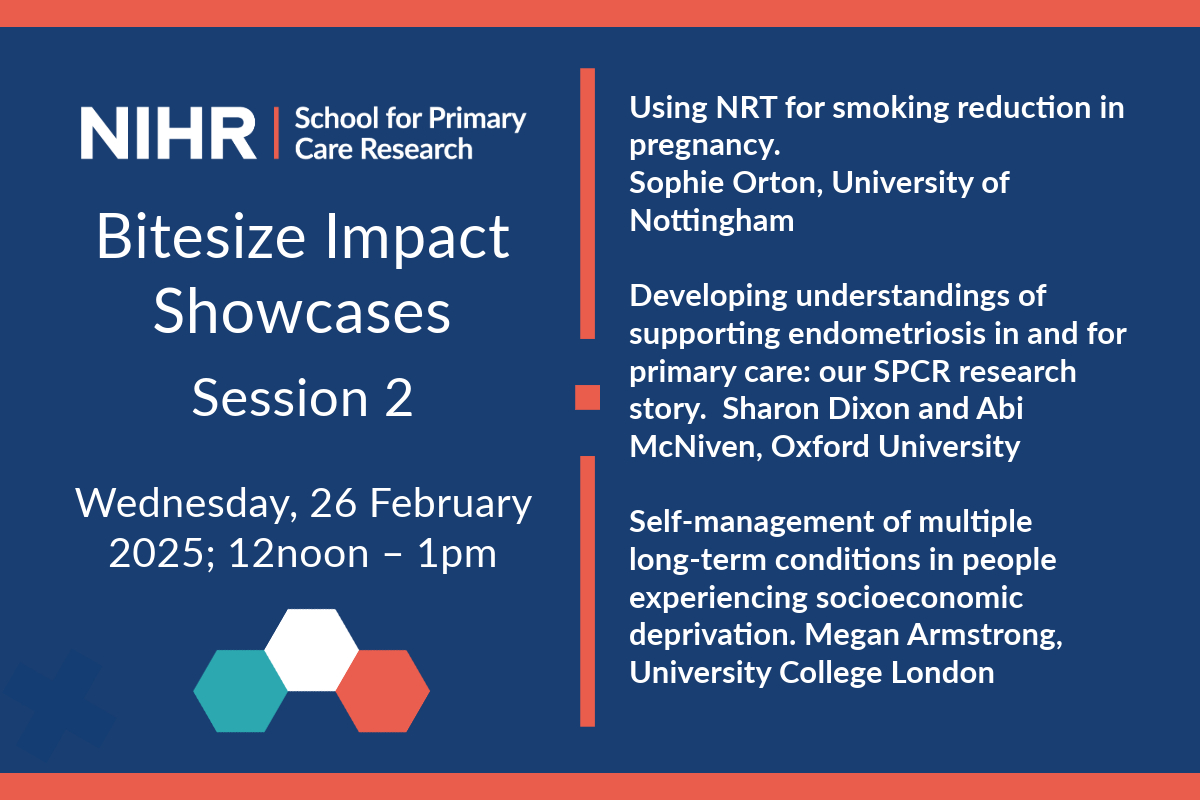 NIHR | School for Primary Care Research

Bitesize Impact Showcases

Session 2

Wednesday, 26 February 2025; 12noon – 1pm

Using NRT for smoking reduction in pregnancy. Sophie Orton, University of Nottingham

Developing understandings of supporting endometriosis in and for primary care: our SPCR research story. Sharon Dixon and Abi McNiven, Oxford University

Self-management of multiple long-term conditions in people experiencing socioeconomic deprivation. Megan Armstrong, University College London